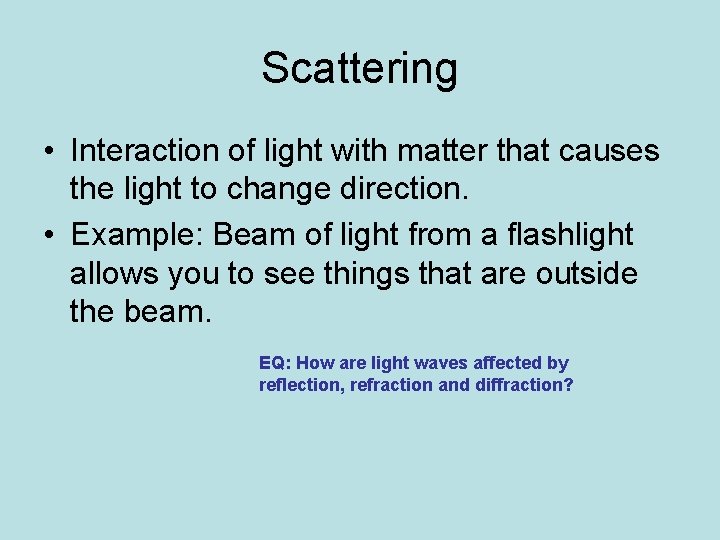 Scattering

• Interaction of light with matter that causes the light to change direction.
• Example: Beam of light from a flashlight allows you to see things that are outside the beam.

EQ: How are light waves affected by reflection, refraction and diffraction?